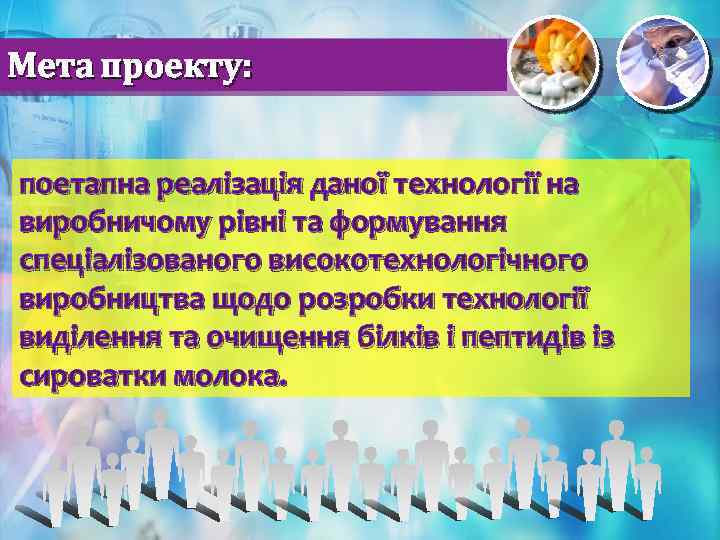 Мета проекту:

поетапна реалізація даної технології на виробничому рівні та формування спеціалізованого високотехнологічного виробництва щодо розробки технології виділення та очищення білків і пептидів із сироватки молока.